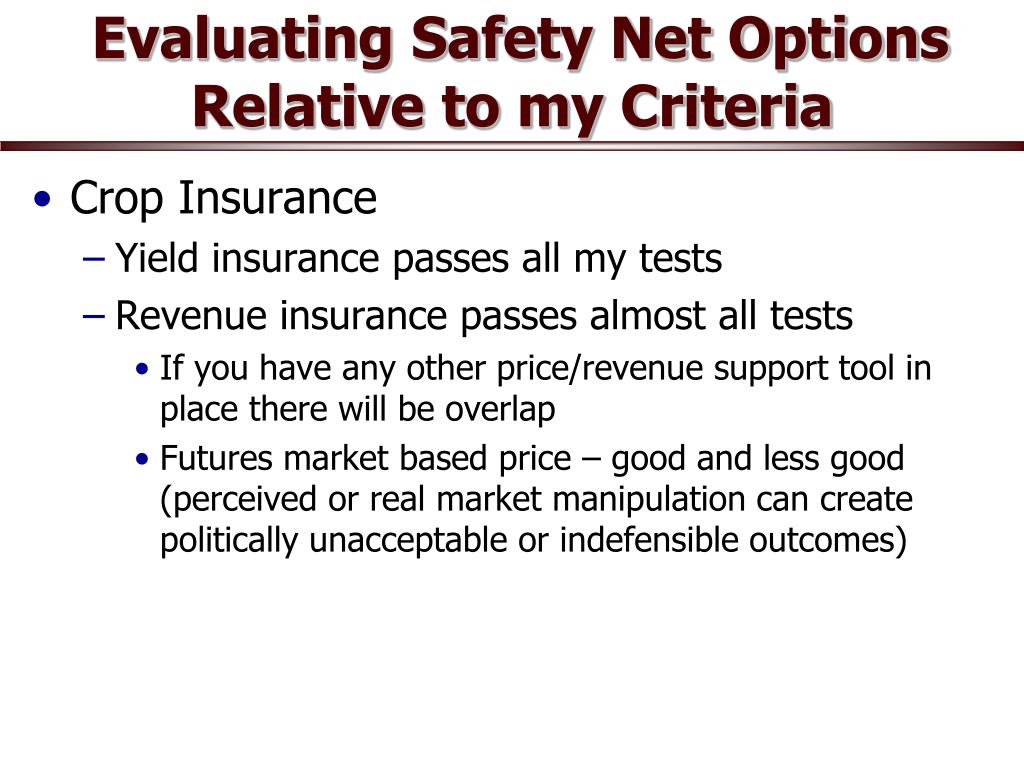 Evaluating Safety Net Options Relative to my Criteria

• Crop Insurance
– Yield insurance passes all my tests
– Revenue insurance passes almost all tests
• If you have any other price/revenue support tool in place there will be overlap
• Futures market based price – good and less good (perceived or real market manipulation can create politically unacceptable or indefensible outcomes)